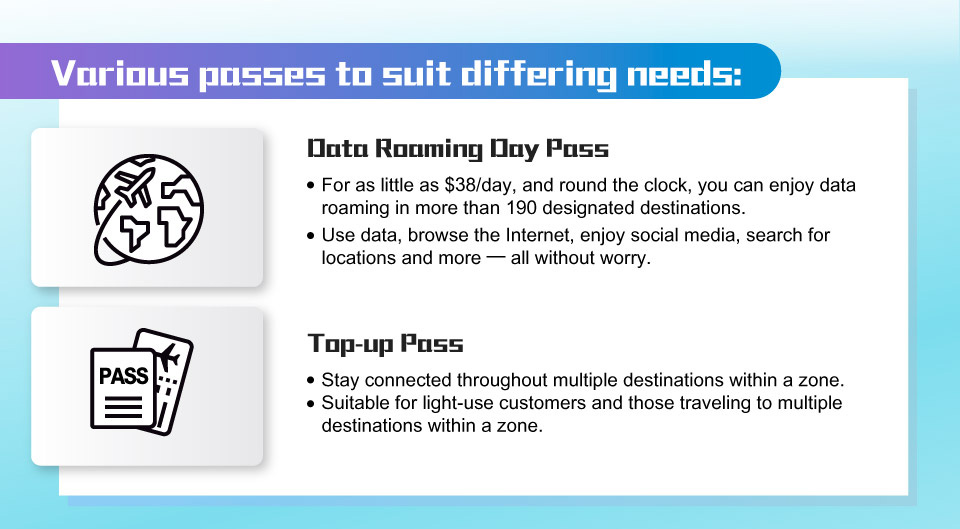 Various passes to suit differing needs:

Data Roaming Day Pass

• For as little as \$38/day, and round the clock, you can enjoy data roaming in more than 190 designated destinations.
• Use data, browse the Internet, enjoy social media, search for locations and more — all without worry.

PASS

Top-up Pass

• Stay connected throughout multiple destinations within a zone.
• Suitable for light-use customers and those traveling to multiple destinations within a zone.